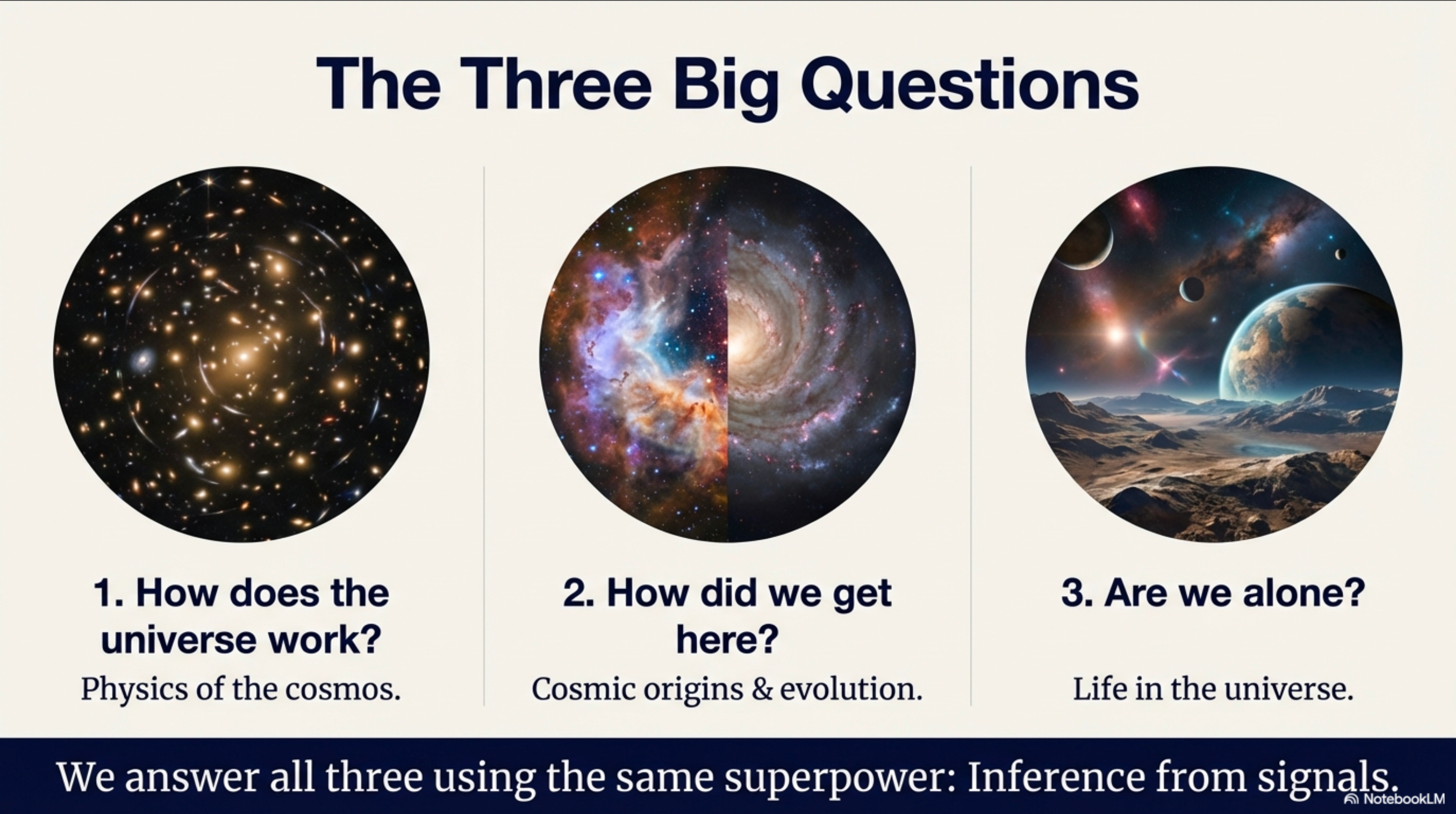 The Three Big Questions

1. How does the universe work?

Physics of the cosmos.

2. How did we get here?

Cosmic origins & evolution.

3. Are we alone?

Life in the universe.

We answer all three using the same superpower: Inference from signals.

NotebookLM